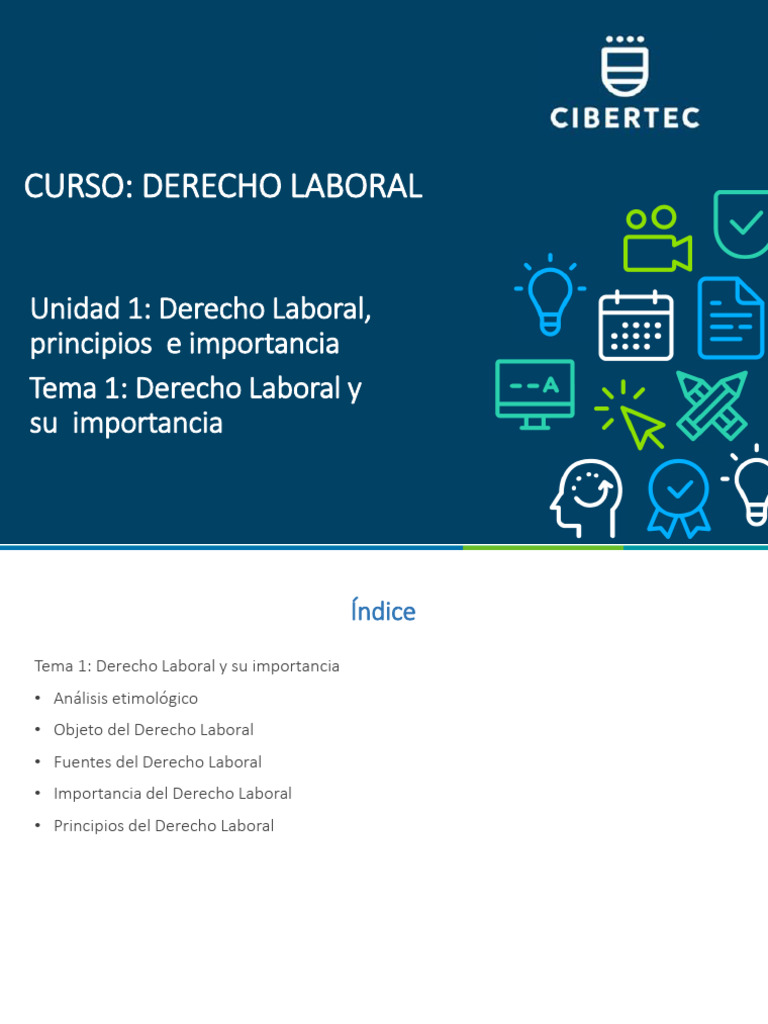 CIBERTEC

CURSO: DERECHO LABORAL

Unidad 1: Derecho Laboral, principios e importancia

Tema 1: Derecho Laboral y su importancia

Índice

Tema 1: Derecho Laboral y su importancia

• Análisis etimológico
• Objeto del Derecho Laboral
• Fuentes del Derecho Laboral
• Importancia del Derecho Laboral
• Principios del Derecho Laboral